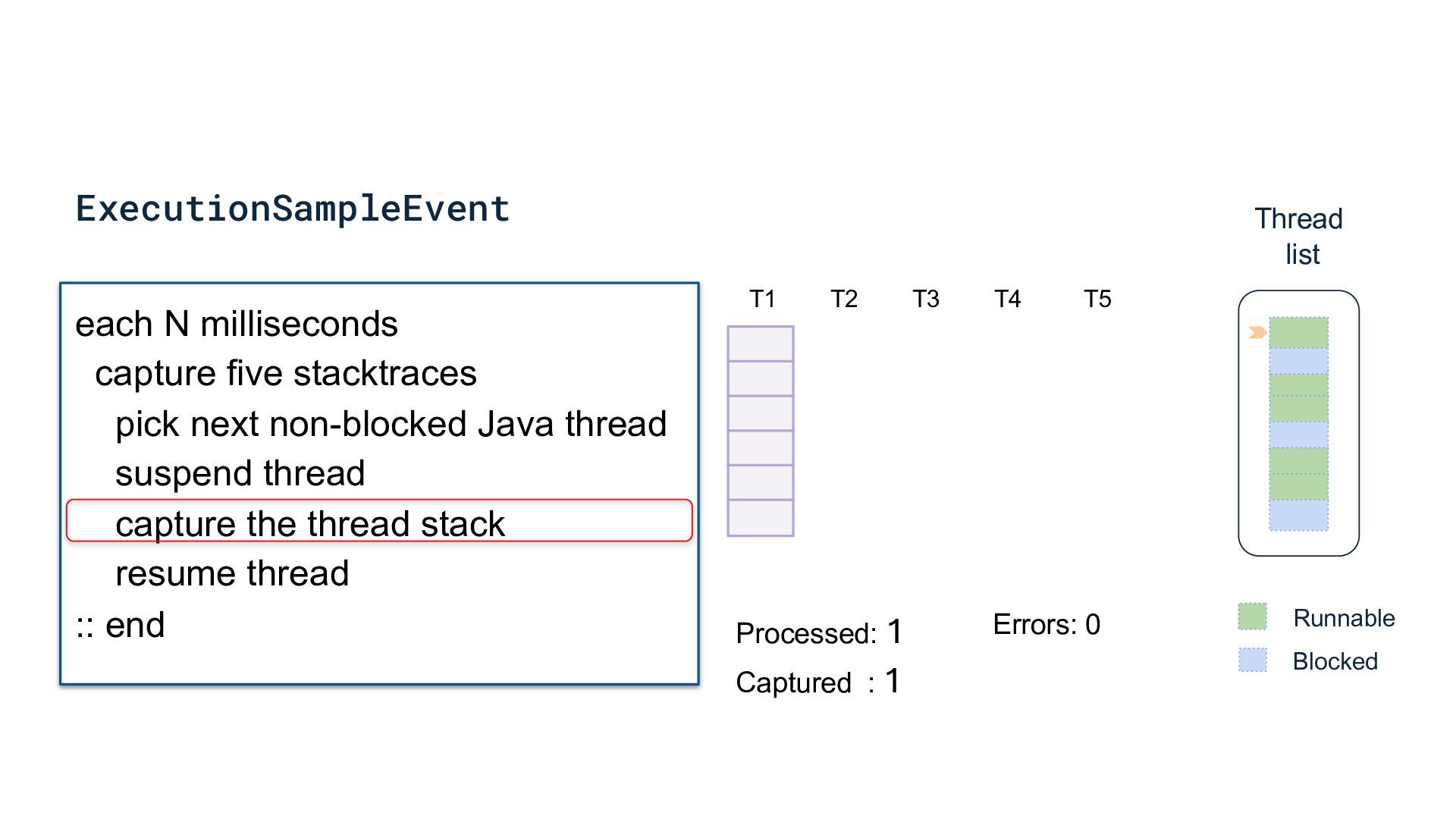 ExecutionSampleEvent

each N milliseconds
capture five stacktraces
pick next non-blocked Java thread
suspend thread
capture the thread stack
resume thread
:: end

T1 T2 T3 T4 T5

Processed: 1
Captured : 1

Errors: 0

Thread list

Runnable
Blocked